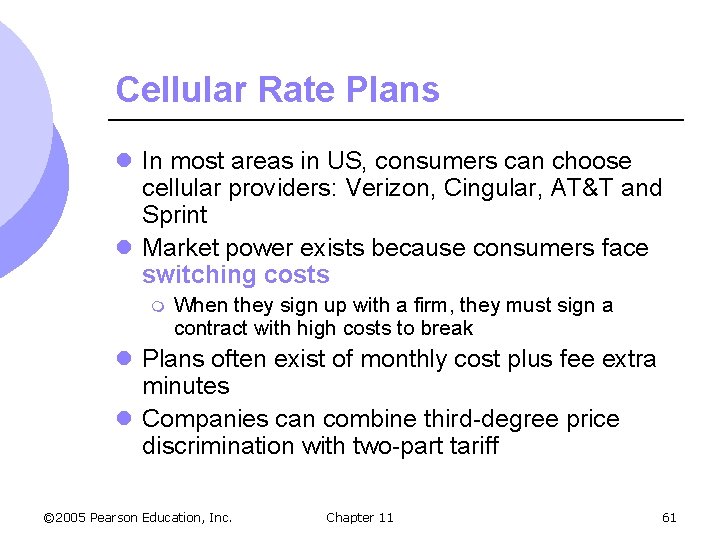 Cellular Rate Plans

- In most areas in US, consumers can choose cellular providers: Verizon, Cingular, AT&T and Sprint
- Market power exists because consumers face switching costs
  - When they sign up with a firm, they must sign a contract with high costs to break
- Plans often exist of monthly cost plus fee extra minutes
- Companies can combine third-degree price discrimination with two-part tariff

©2005 Pearson Education, Inc. Chapter 11 61